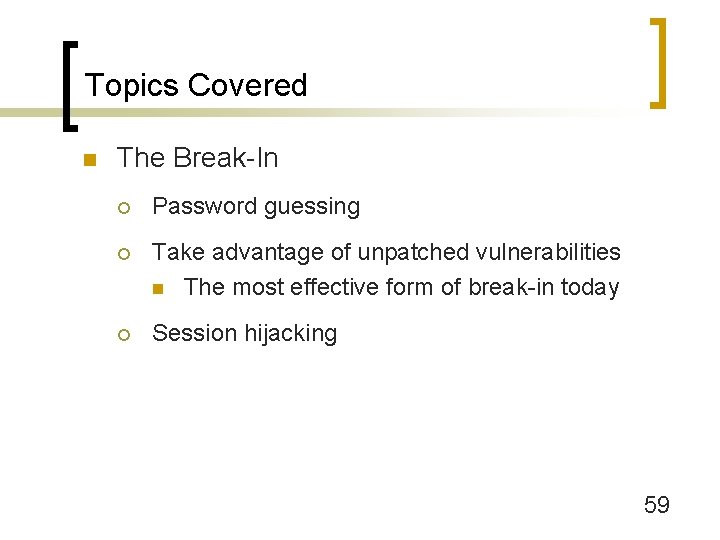 Topics Covered

The Break-In

Password guessing

Take advantage of unpatched vulnerabilities

The most effective form of break-in today

Session hijacking

59